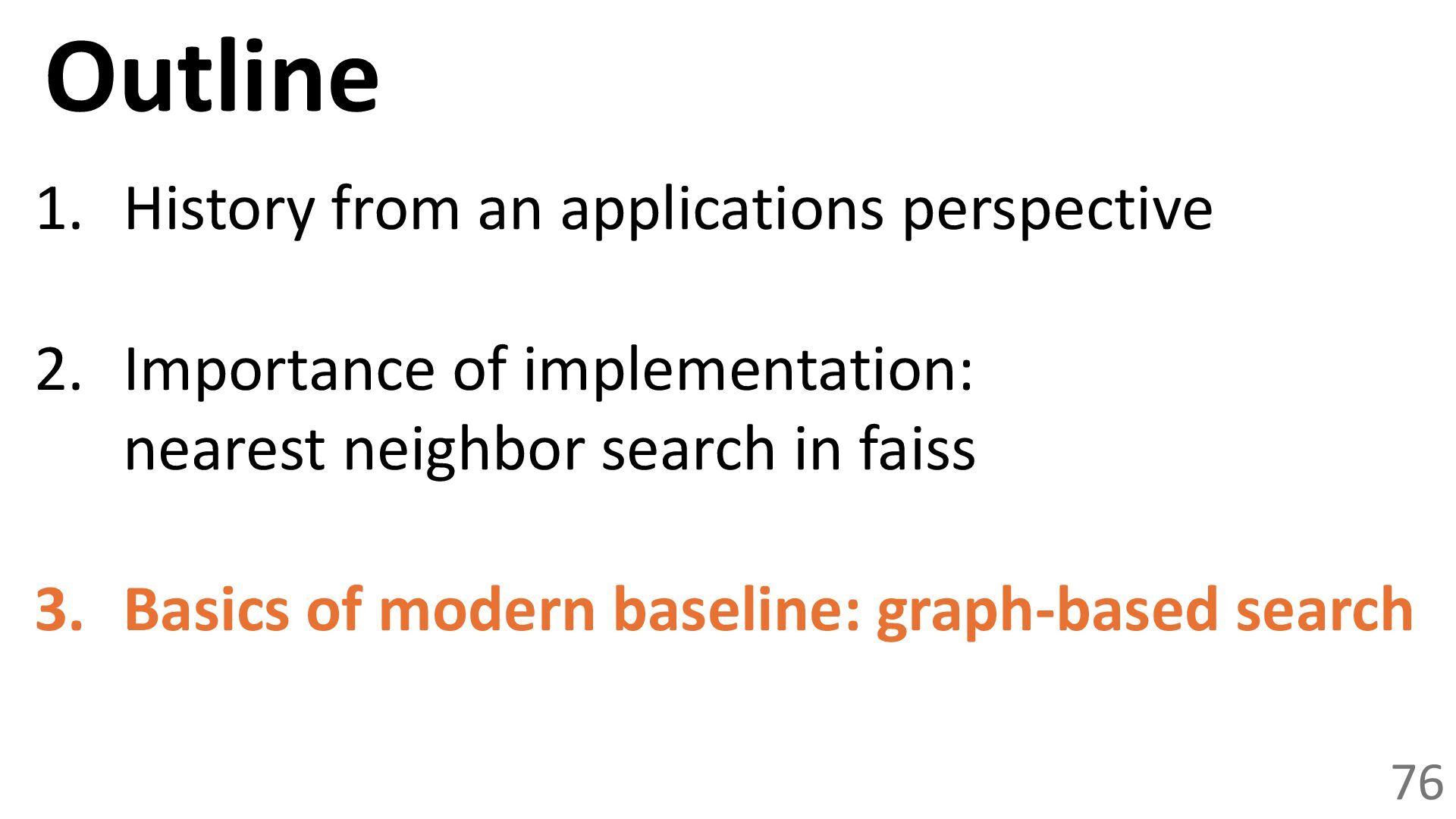 Outline

1. History from an applications perspective

2. Importance of implementation: nearest neighbor search in faiss

3. Basics of modern baseline: graph-based search

76